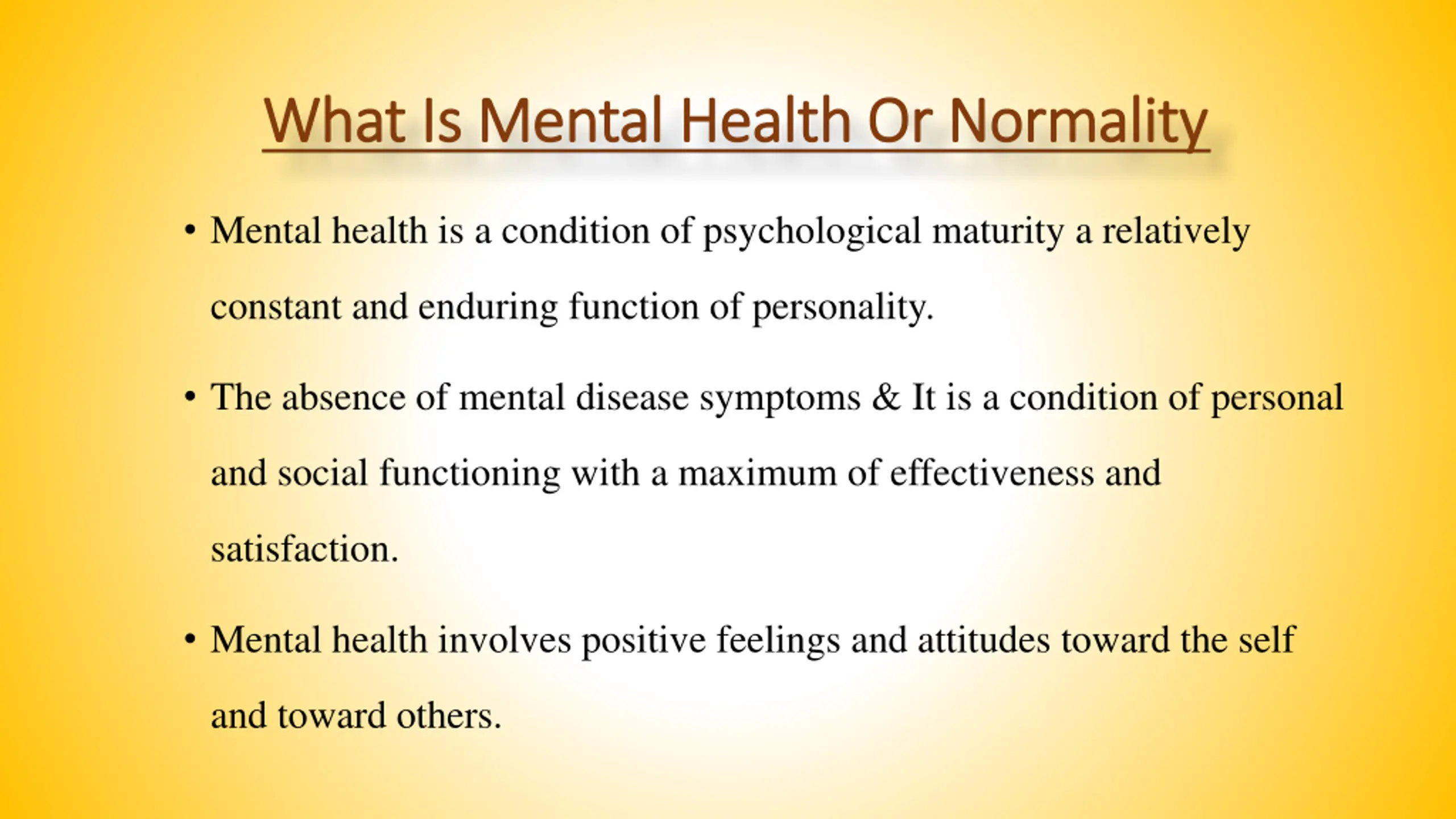 What Is Mental Health Or Normality

• Mental health is a condition of psychological maturity a relatively constant and enduring function of personality.

• The absence of mental disease symptoms & It is a condition of personal and social functioning with a maximum of effectiveness and satisfaction.

• Mental health involves positive feelings and attitudes toward the self and toward others.